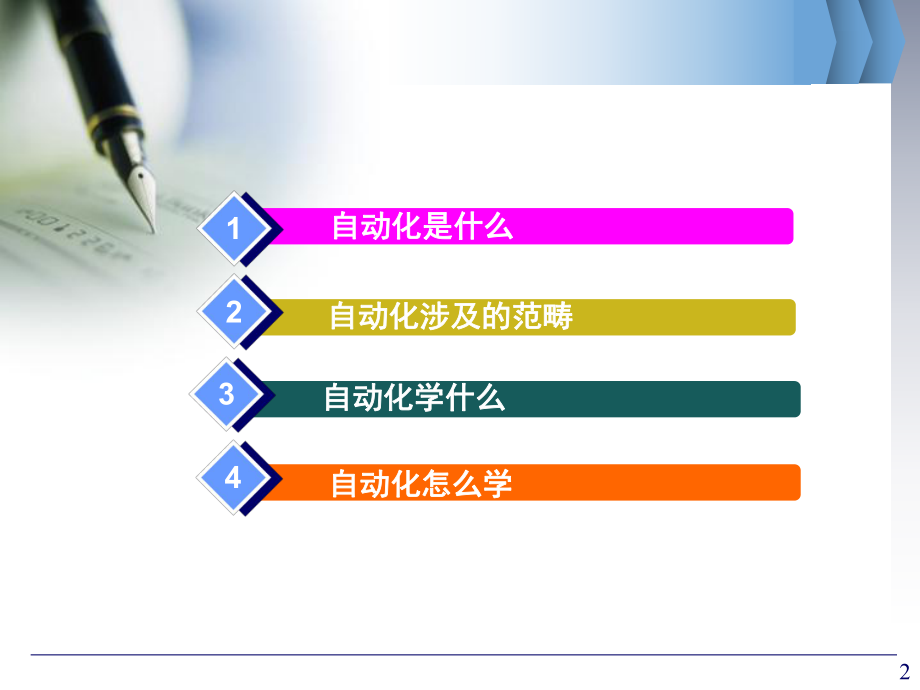 1 自动化是什么

2 自动化涉及的范畴

3 自动化学什么

4 自动化怎么学

2